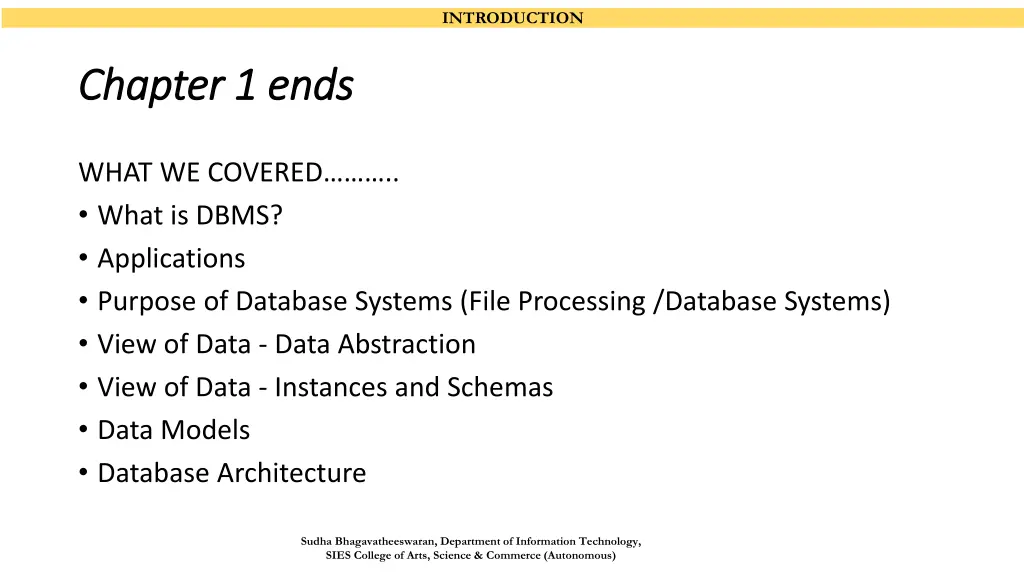 INTRODUCTION

Chapter 1 ends

WHAT WE COVERED………..
• What is DBMS?
• Applications
• Purpose of Database Systems (File Processing /Database Systems)
• View of Data - Data Abstraction
• View of Data - Instances and Schemas
• Data Models
• Database Architecture

Sudha Bhagavatheeswaran, Department of Information Technology, SIES College of Arts, Science & Commerce (Autonomous)